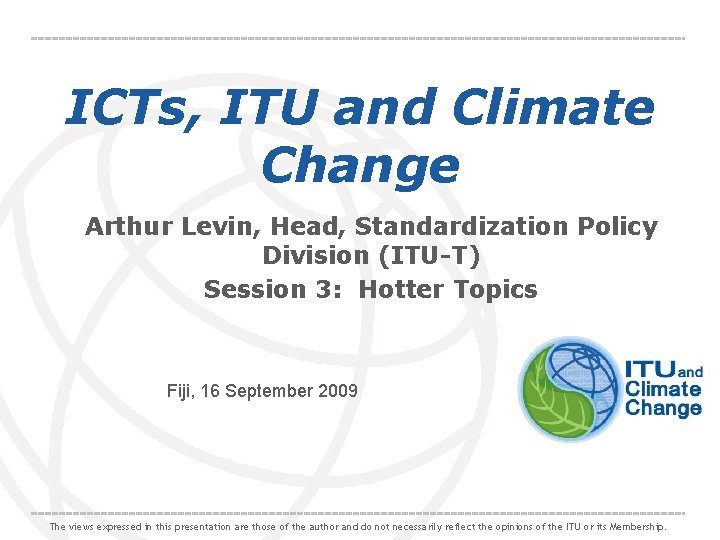 ICTs, ITU and Climate Change

Arthur Levin, Head, Standardization Policy Division (ITU-T)
Session 3: Hotter Topics

Fiji, 16 September 2009

ITU and Climate Change

The views expressed in this presentation are those of the author and do not necessarily reflect the opinions of the ITU or its Membership.